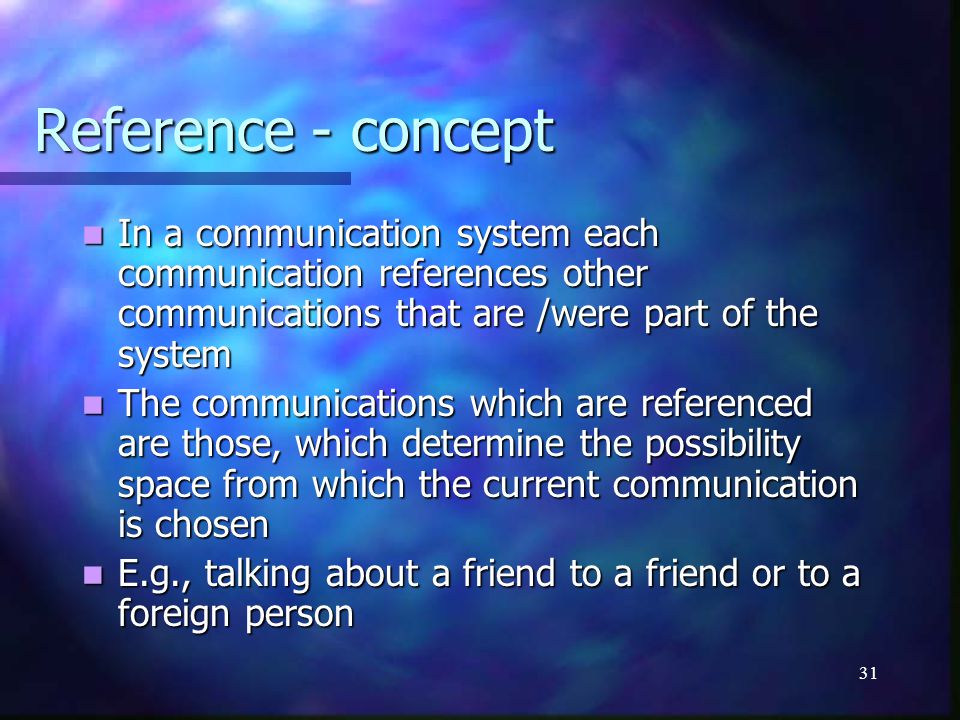 Reference - concept

In a communication system each communication references other communications that are /were part of the system

The communications which are referenced are those, which determine the possibility space from which the current communication is chosen

E.g., talking about a friend to a friend or to a foreign person

31